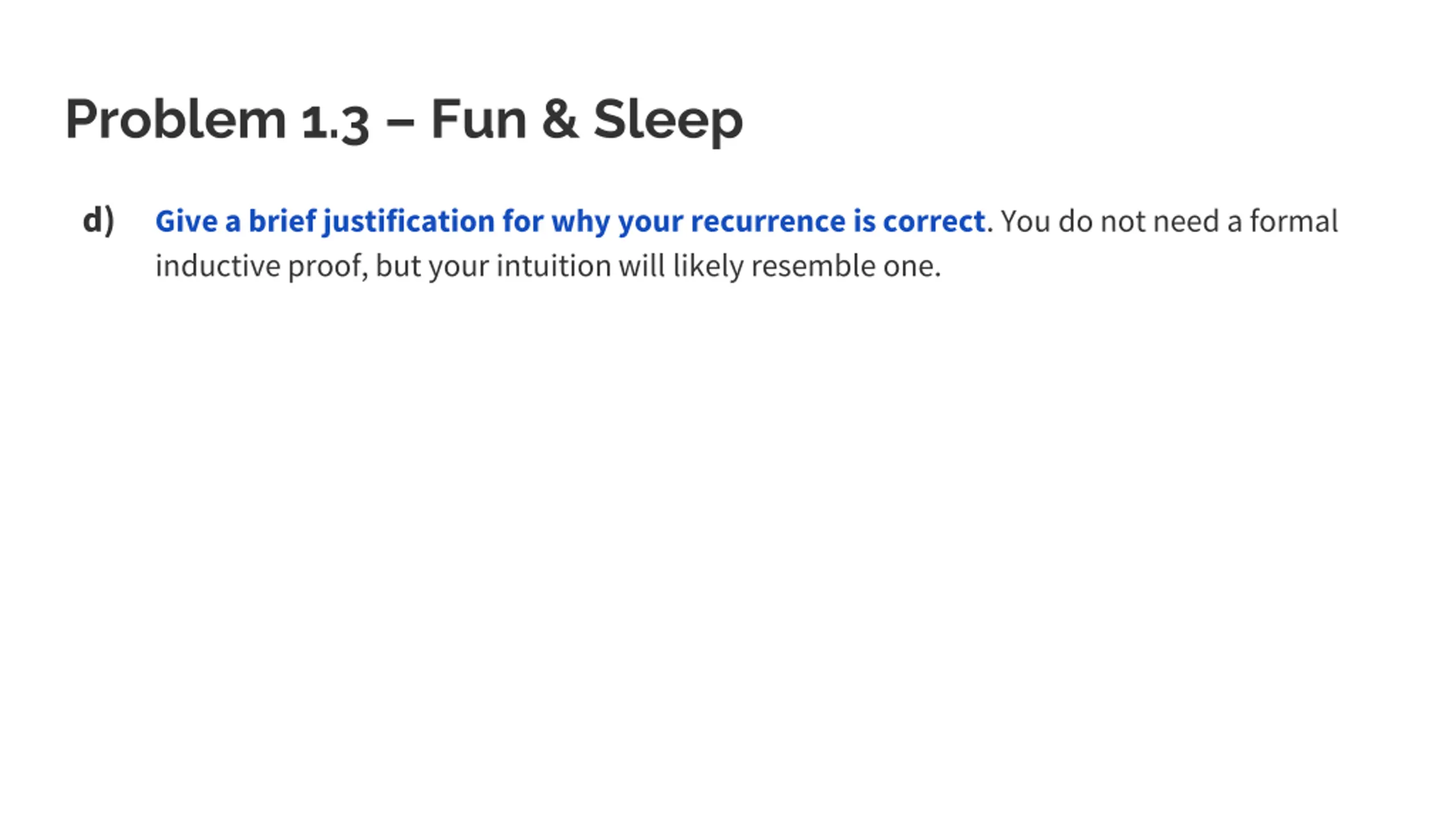 Problem 1.3 – Fun & Sleep

d) Give a brief justification for why your recurrence is correct. You do not need a formal inductive proof, but your intuition will likely resemble one.